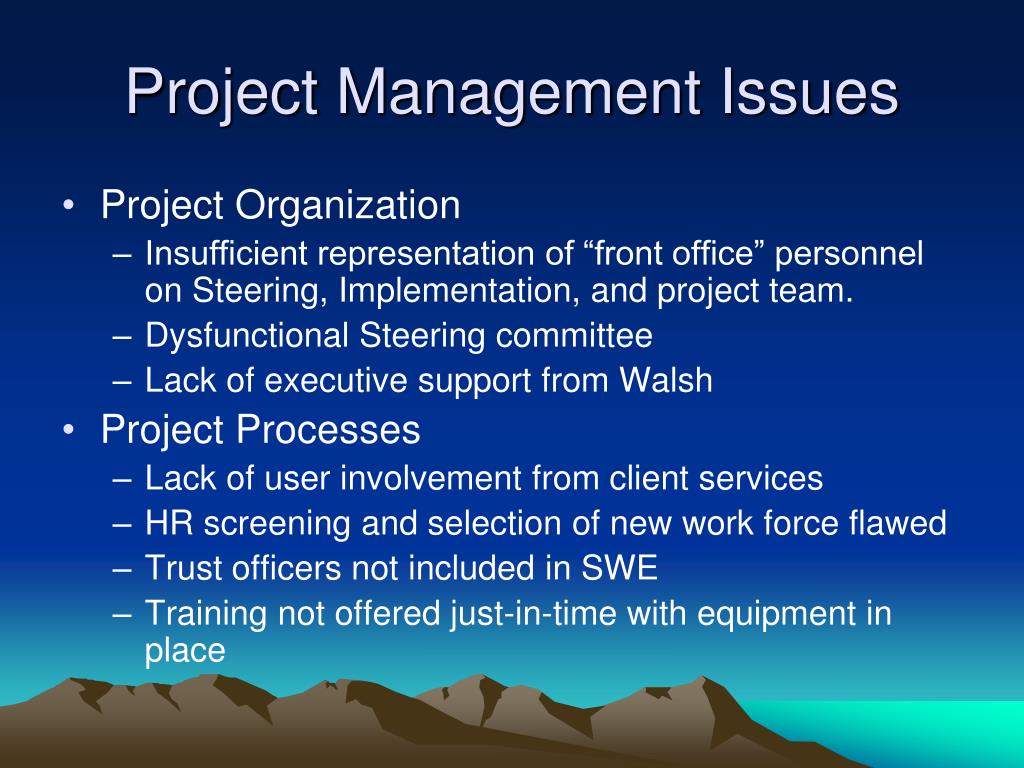 Project Management Issues

• Project Organization
– Insufficient representation of “front office” personnel on Steering, Implementation, and project team.
– Dysfunctional Steering committee
– Lack of executive support from Walsh
• Project Processes
– Lack of user involvement from client services
– HR screening and selection of new work force flawed
– Trust officers not included in SWE
– Training not offered just-in-time with equipment in place